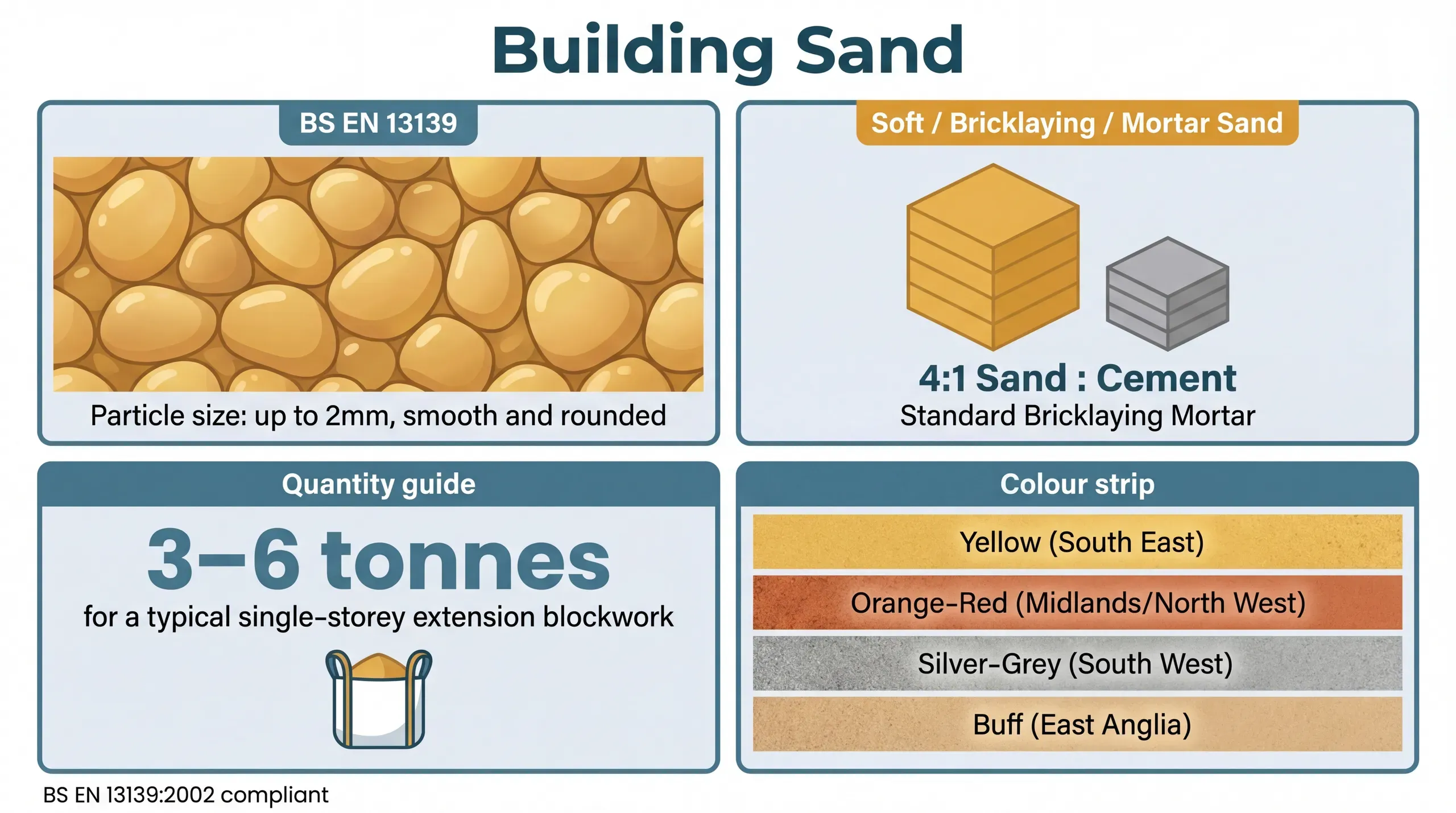 Building Sand

BS EN 13139

Particle size: up to 2mm, smooth and rounded

Soft / Bricklaying / Mortar Sand

4:1 Sand : Cement
Standard Bricklaying Mortar

Quantity guide

3–6 tonnes
for a typical single-storey extension blockwork

Colour strip

Yellow (South East)

Orange-Red (Midlands/North West)

Silver-Grey (South West)

Buff (East Anglia)

BS EN 13139:2002 compliant